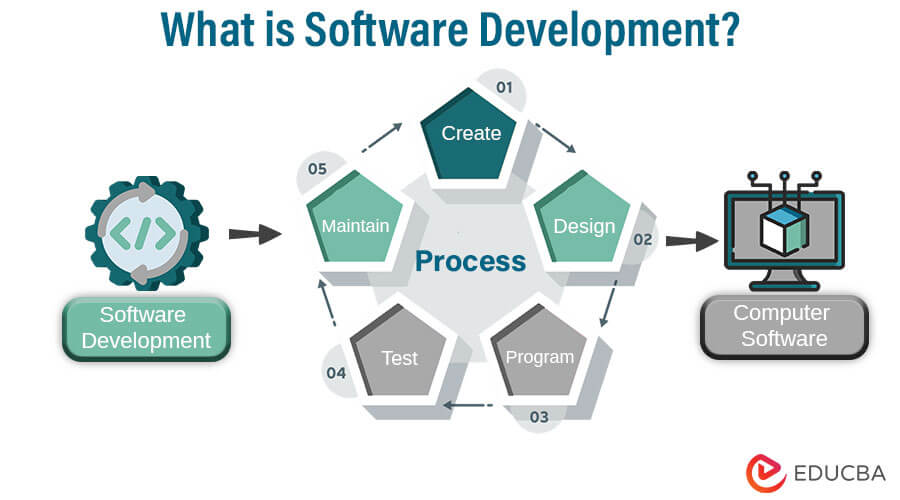 What is Software Development?

Software Development

01
Create

02
Design

03
Program

04
Test

05
Maintain

Process

Computer Software

EDUCBA